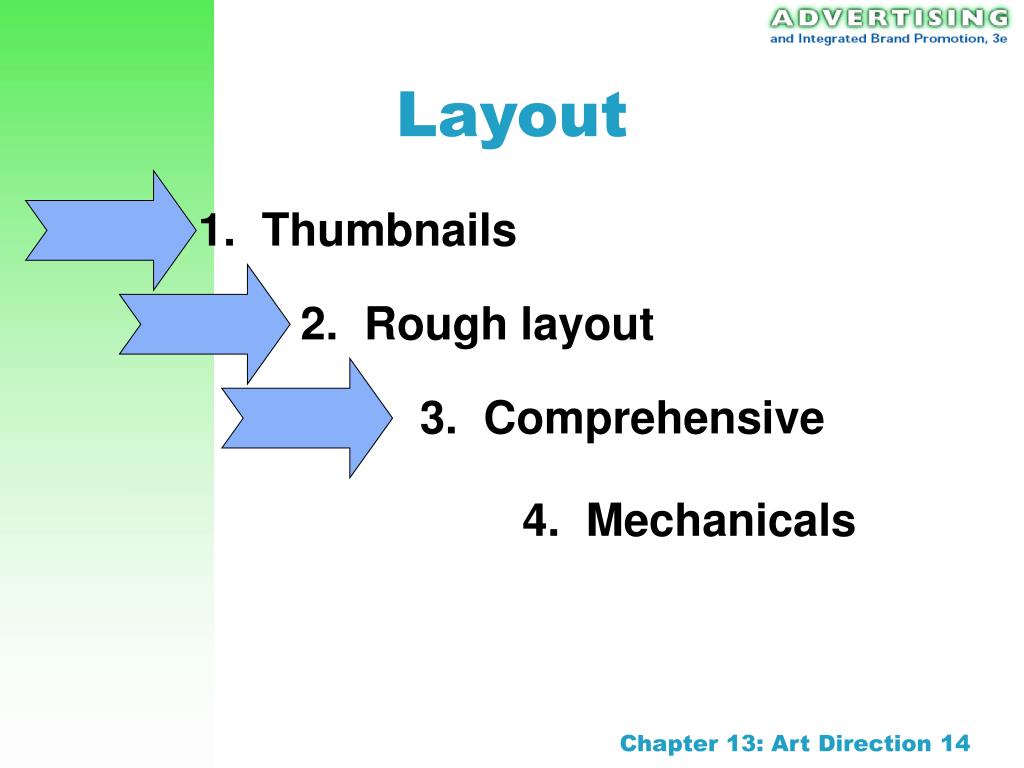 ADVERTISING
and Integrated Brand Promotion, 3e

Layout

1. Thumbnails

2. Rough layout

3. Comprehensive

4. Mechanicals

Chapter 13: Art Direction 14